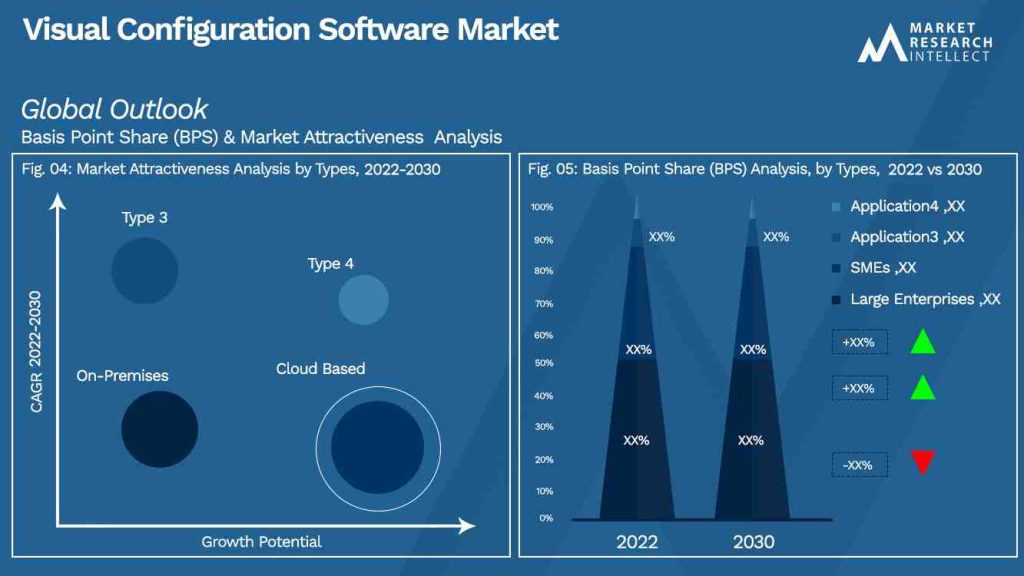 Visual Configuration Software Market

MARKET RESEARCH INTELLECT

Global Outlook

Basis Point Share (BPS) & Market Attractiveness Analysis

Fig. 04: Market Attractiveness Analysis by Types, 2022-2030

CAGR 2022-2030

Type 3

Type 4

On-Premises

Cloud Based

Growth Potential

Fig. 05: Basis Point Share (BPS) Analysis, by Types, 2022 vs 2030

100%
90%
80%
70%
60%
50%
40%
30%
20%
10%
0%

XX%
XX%
XX%
XX%
XX%
XX%

2022
2030

Application4 ,XX
Application3 ,XX
SMEs ,XX
Large Enterprises ,XX

+XX%
+XX%
-XX%